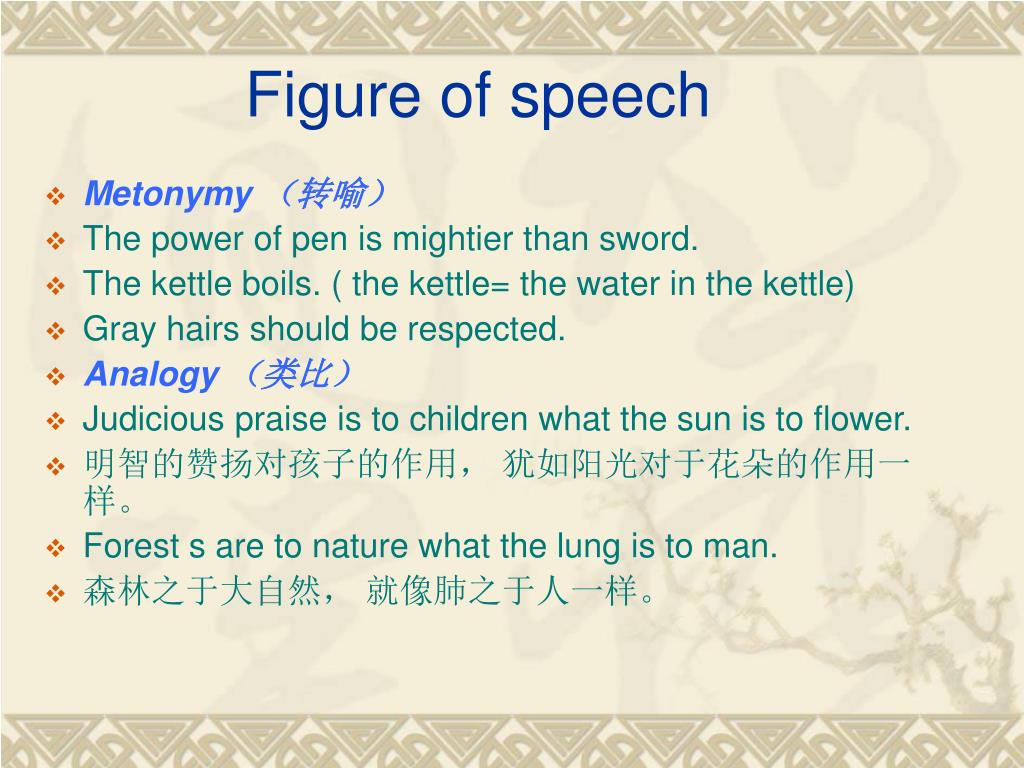 Figure of speech

❖ Metonymy （转喻）
❖ The power of pen is mightier than sword.
❖ The kettle boils. ( the kettle= the water in the kettle)
❖ Gray hairs should be respected.
❖ Analogy （类比）
❖ Judicious praise is to children what the sun is to flower.
❖ 明智的赞扬对孩子的作用， 犹如阳光对于花朵的作用一样。
❖ Forest s are to nature what the lung is to man.
❖ 森林之于大自然， 就像肺之于人一样。